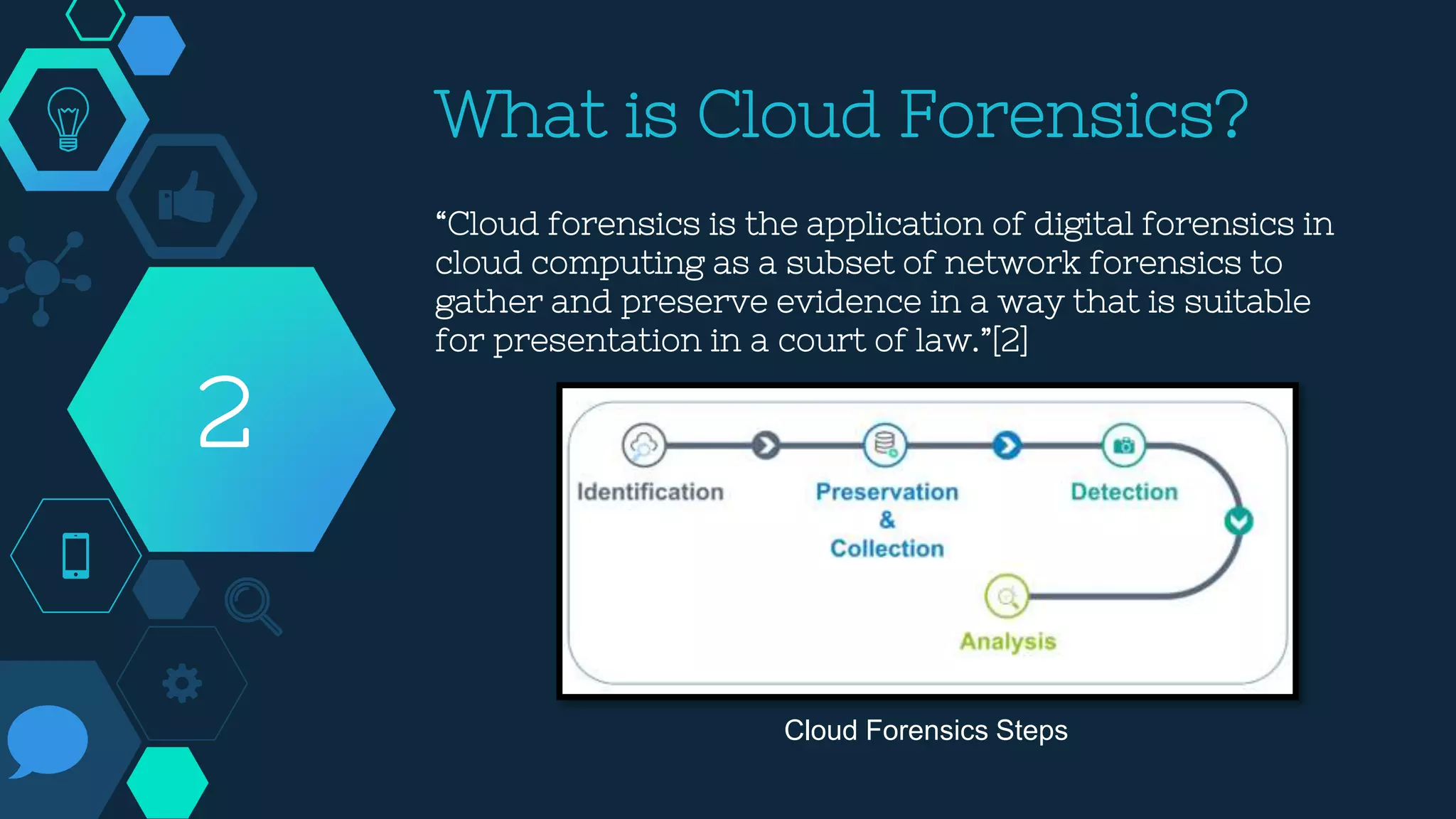 2

What is Cloud Forensics?

“Cloud forensics is the application of digital forensics in cloud computing as a subset of network forensics to gather and preserve evidence in a way that is suitable for presentation in a court of law.”[2]

Identification

Preservation & Collection

Detection

Analysis

Cloud Forensics Steps